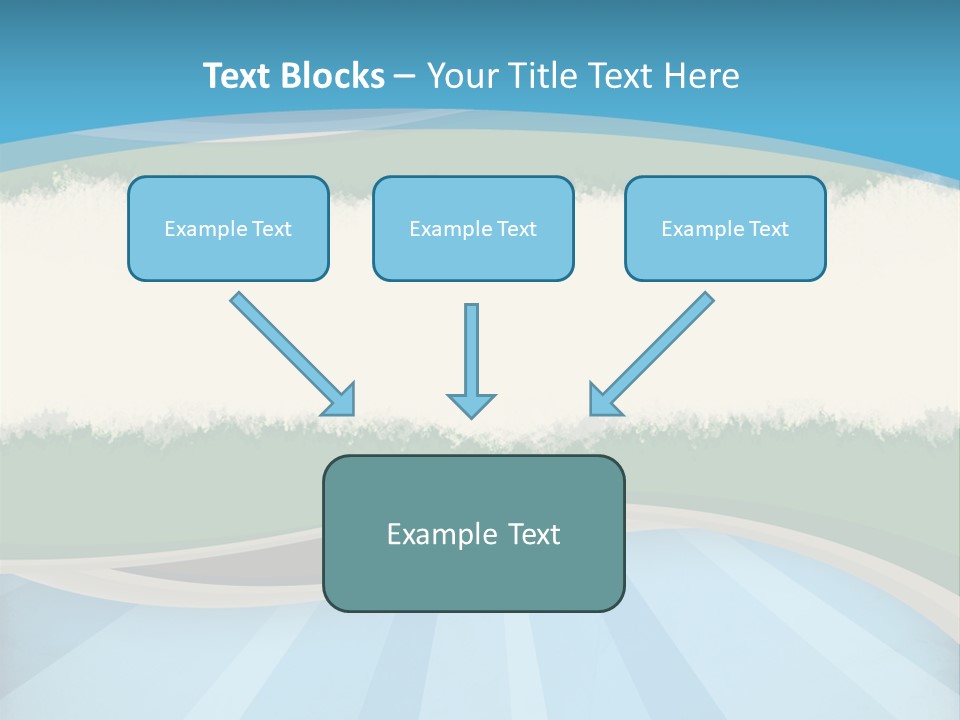 Text Blocks – Your Title Text Here

Example Text

Example Text

Example Text

Example Text